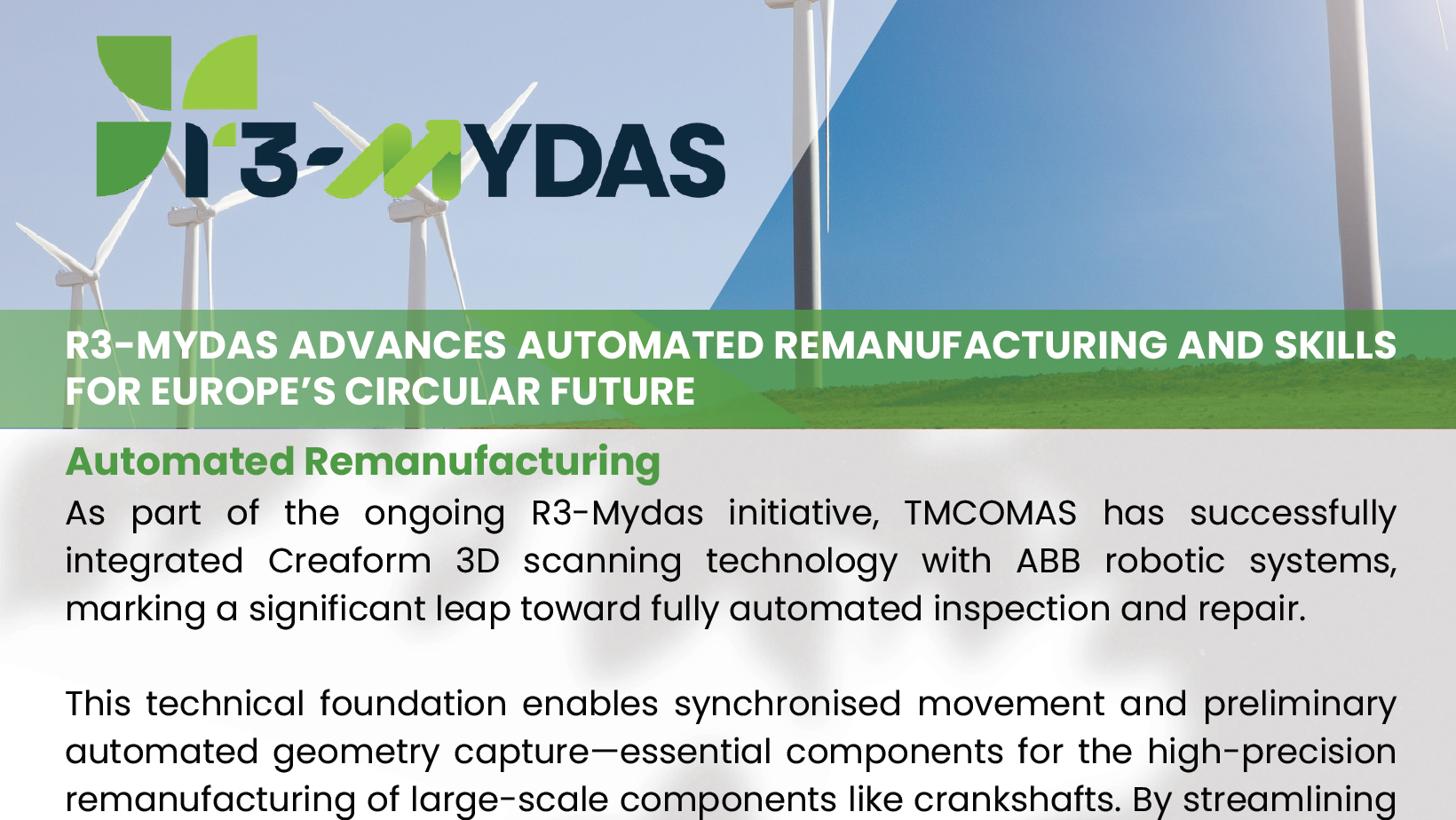 R3-MYDAS

R3-MYDAS ADVANCES AUTOMATED REMANUFACTURING AND SKILLS FOR EUROPE'S CIRCULAR FUTURE

Automated Remanufacturing

As part of the ongoing R3-Mydas initiative, TMCOMAS has successfully integrated Creaform 3D scanning technology with ABB robotic systems, marking a significant leap toward fully automated inspection and repair.

This technical foundation enables synchronised movement and preliminary automated geometry capture—essential components for the high-precision remanufacturing of large-scale components like crankshafts. By streamlining